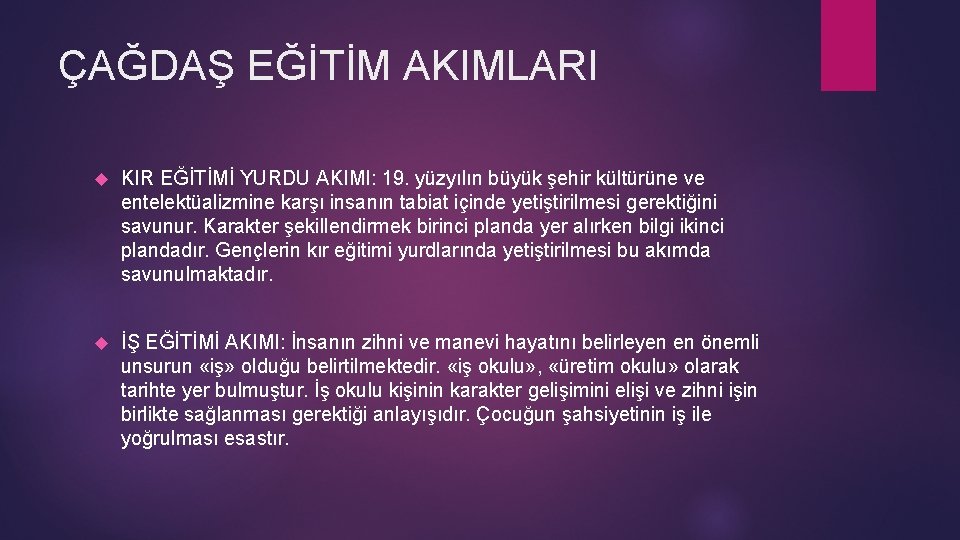 ÇAĞDAŞ EĞİTİM AKIMLARI

KIR EĞİTİMİ YURDU AKIMI: 19. yüzyılın büyük şehir kültürüne ve entelektüalizmine karşı insanın tabiat içinde yetiştirilmesi gerektiğini savunur. Karakter şekillendirmek birinci planda yer alırken bilgi ikinci plandadır. Gençlerin kır eğitimi yurdlarında yetiştirilmesi bu akımda savunulmaktadır.

İŞ EĞİTİMİ AKIMI: İnsanın zihni ve manevi hayatını belirleyen en önemli unsurun «iş» olduğu belirtilmektedir. «iş okulu», «üretim okulu» olarak tarihte yer bulmuştur. İş okulu kişinin karakter gelişimini elişi ve zihni işin birlikte sağlanması gerektiği anlayışıdır. Çocuğun şahsiyetinin iş ile yoğrulması esastır.